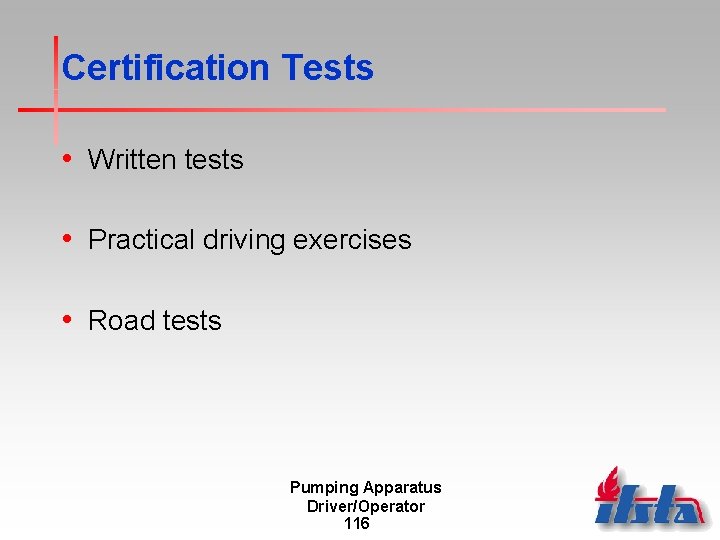 Certification Tests

• Written tests

• Practical driving exercises

• Road tests

Pumping Apparatus
Driver/Operator
116

ifsta